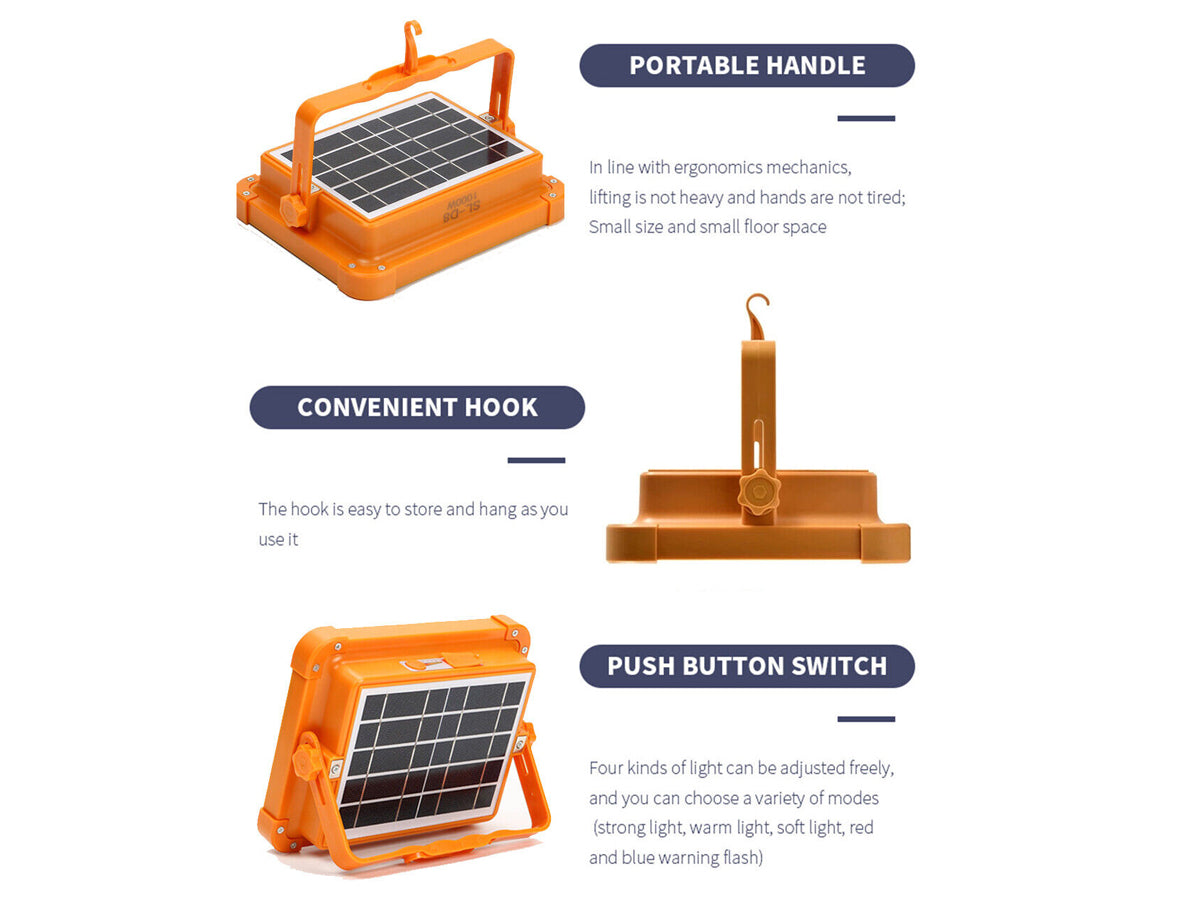 PORTABLE HANDLE

In line with ergonomics mechanics, lifting is not heavy and hands are not tired; Small size and small floor space

SL-D8
1000W

CONVENIENT HOOK

The hook is easy to store and hang as you use it

PUSH BUTTON SWITCH

Four kinds of light can be adjusted freely, and you can choose a variety of modes (strong light, warm light, soft light, red and blue warning flash)